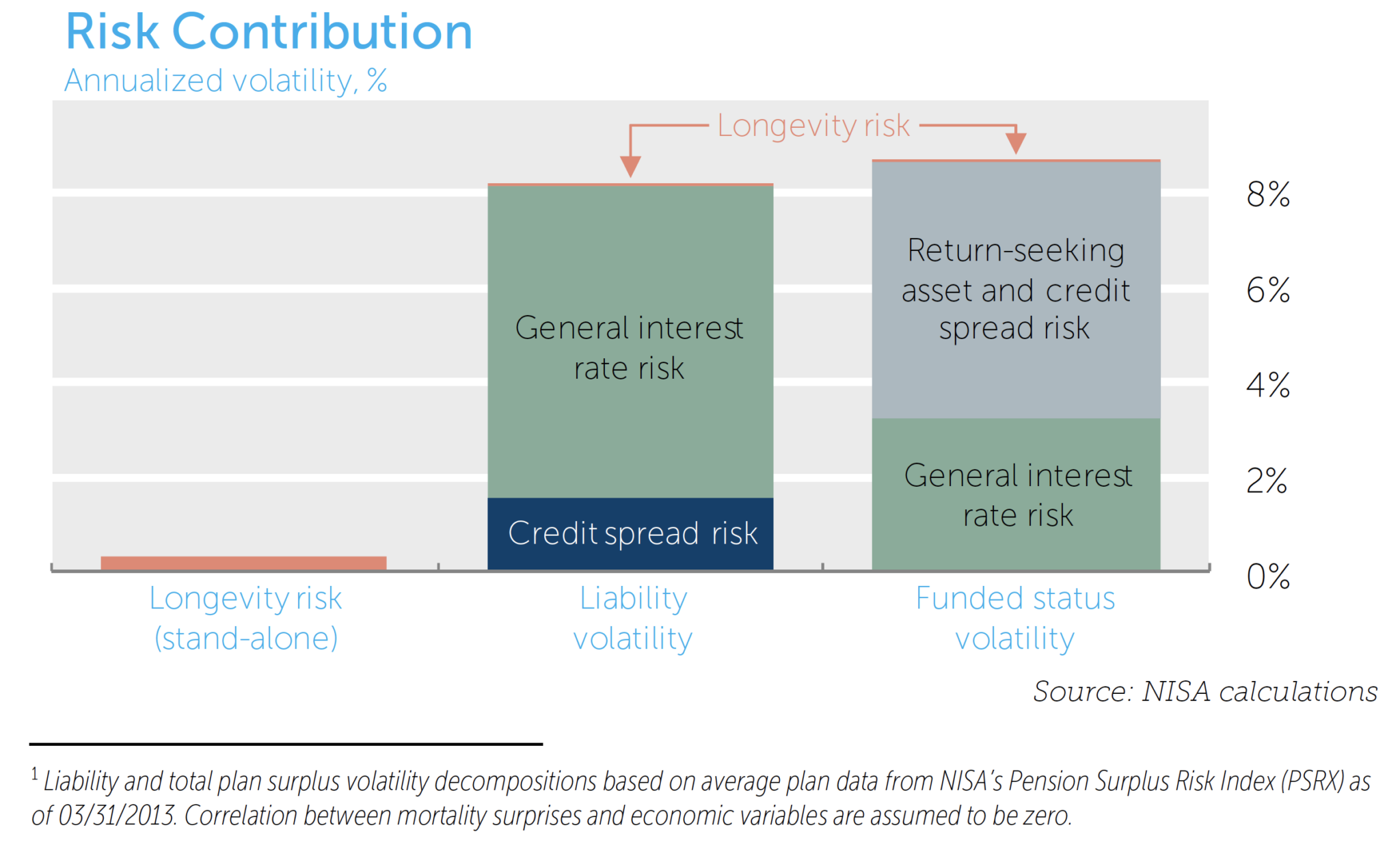 Risk Contribution
Annualized volatility, %

Longevity risk

General interest rate risk

Credit spread risk

Return-seeking asset and credit spread risk

General interest rate risk

8%
6%
4%
2%
0%

Longevity risk (stand-alone)

Liability volatility

Funded status volatility

Source: NISA calculations

$^1$ Liability and total plan surplus volatility decompositions based on average plan data from NISA's Pension Surplus Risk Index (PSRX) as of 03/31/2013. Correlation between mortality surprises and economic variables are assumed to be zero.